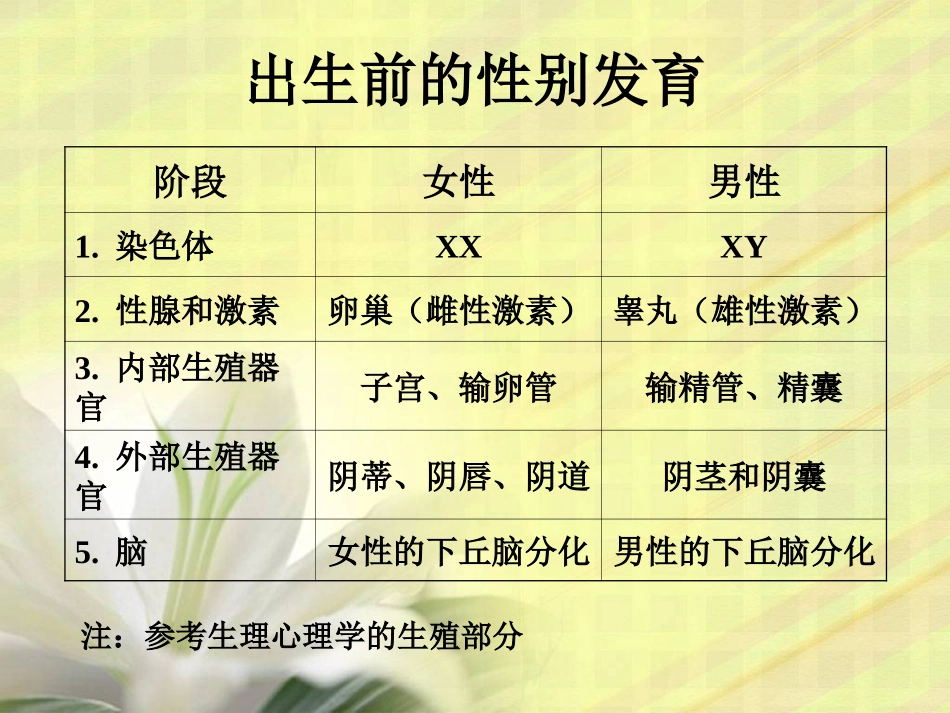 出生前的性别发育

| 阶段 | 女性 | 男性 |
|---|---|---|
| 1. 染色体 | XX | XY |
| 2. 性腺和激素 | 卵巢（雌性激素） | 睾丸（雄性激素） |
| 3. 内部生殖器官 | 子宫、输卵管 | 输精管、精囊 |
| 4. 外部生殖器官 | 阴蒂、阴唇、阴道 | 阴茎和阴囊 |
| 5. 脑 | 女性的下丘脑分化 | 男性的下丘脑分化 |

注：参考生理心理学的生殖部分